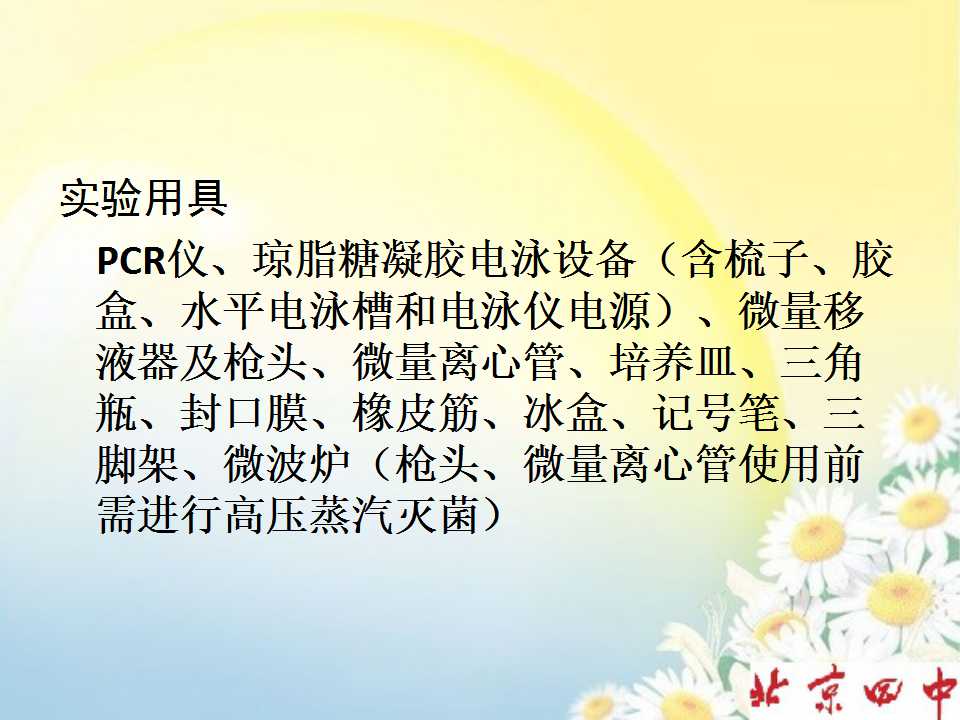 实验用具

PCR仪、琼脂糖凝胶电泳设备（含梳子、胶盒、水平电泳槽和电泳仪电源）、微量移液器及枪头、微量离心管、培养皿、三角瓶、封口膜、橡皮筋、冰盒、记号笔、三脚架、微波炉（枪头、微量离心管使用前需进行高压蒸汽灭菌）

北京四中